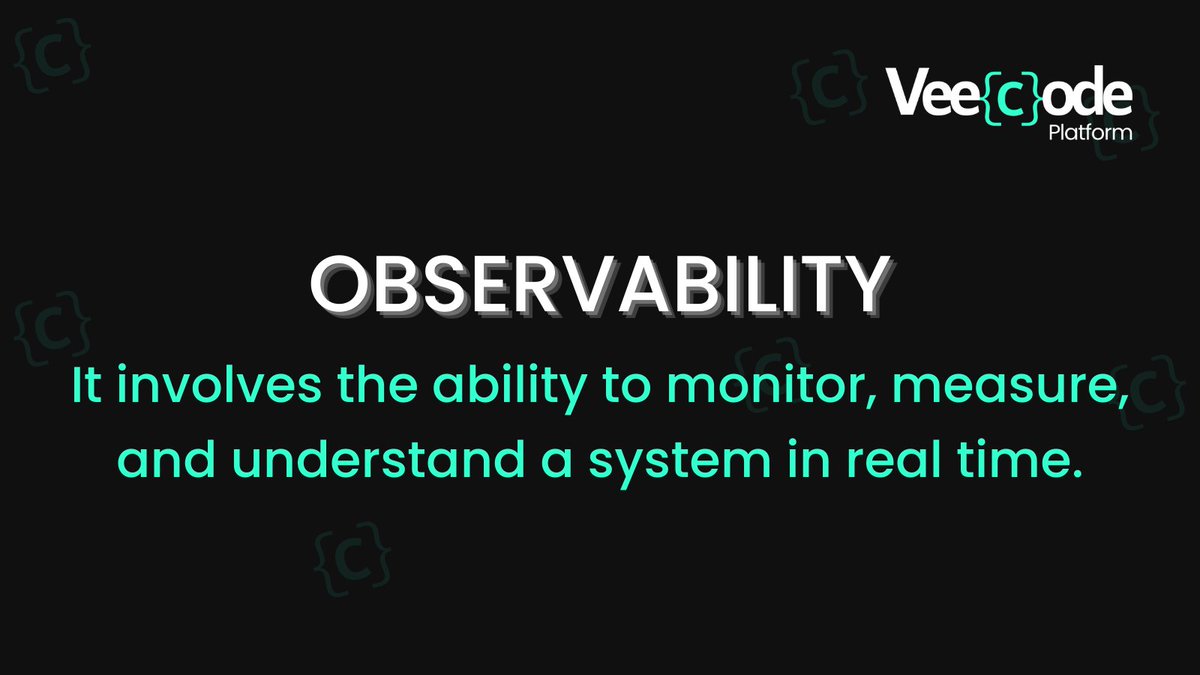 Vee{c}ode
Platform

OBSERVABILITY

It involves the ability to monitor, measure, and understand a system in real time.